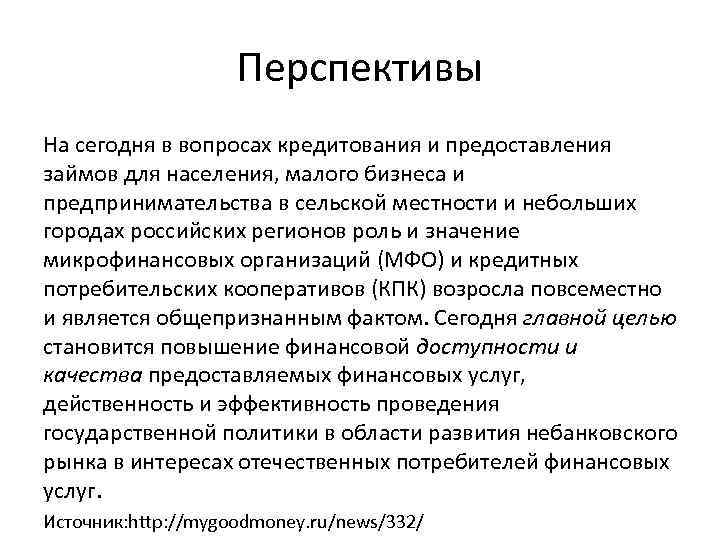 Перспективы

На сегодня в вопросах кредитования и предоставления займов для населения, малого бизнеса и предпринимательства в сельской местности и небольших городах российских регионов роль и значение микрофинансовых организаций (МФО) и кредитных потребительских кооперативов (КПК) возросла повсеместно и является общепризнанным фактом. Сегодня главной целью становится повышение финансовой доступности и качества предоставляемых финансовых услуг, действенность и эффективность проведения государственной политики в области развития небанковского рынка в интересах отечественных потребителей финансовых услуг.

Источник:http://mygoodmoney.ru/news/332/